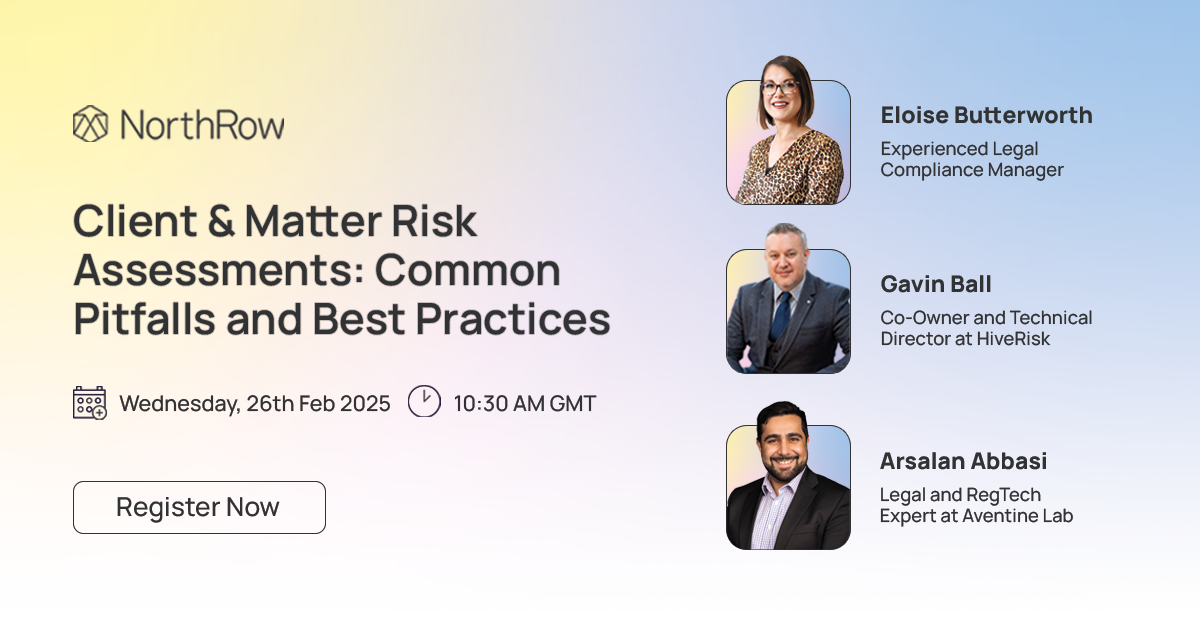 NorthRow

Client & Matter Risk Assessments: Common Pitfalls and Best Practices

Wednesday, 26th Feb 2025 10:30 AM GMT

Register Now

Eloise Butterworth
Experienced Legal Compliance Manager

Gavin Ball
Co-Owner and Technical Director at HiveRisk

Arsalan Abbasi
Legal and RegTech Expert at Aventine Lab